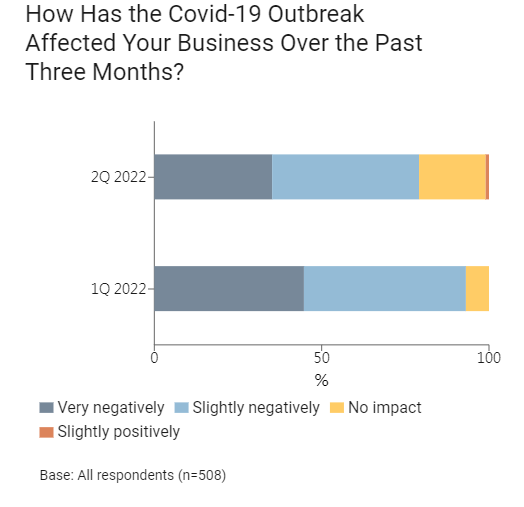 How Has the Covid-19 Outbreak Affected Your Business Over the Past Three Months?

2Q 2022

1Q 2022

0
50
100
%

Very negatively
Slightly negatively
No impact
Slightly positively

Base: All respondents (n=508)